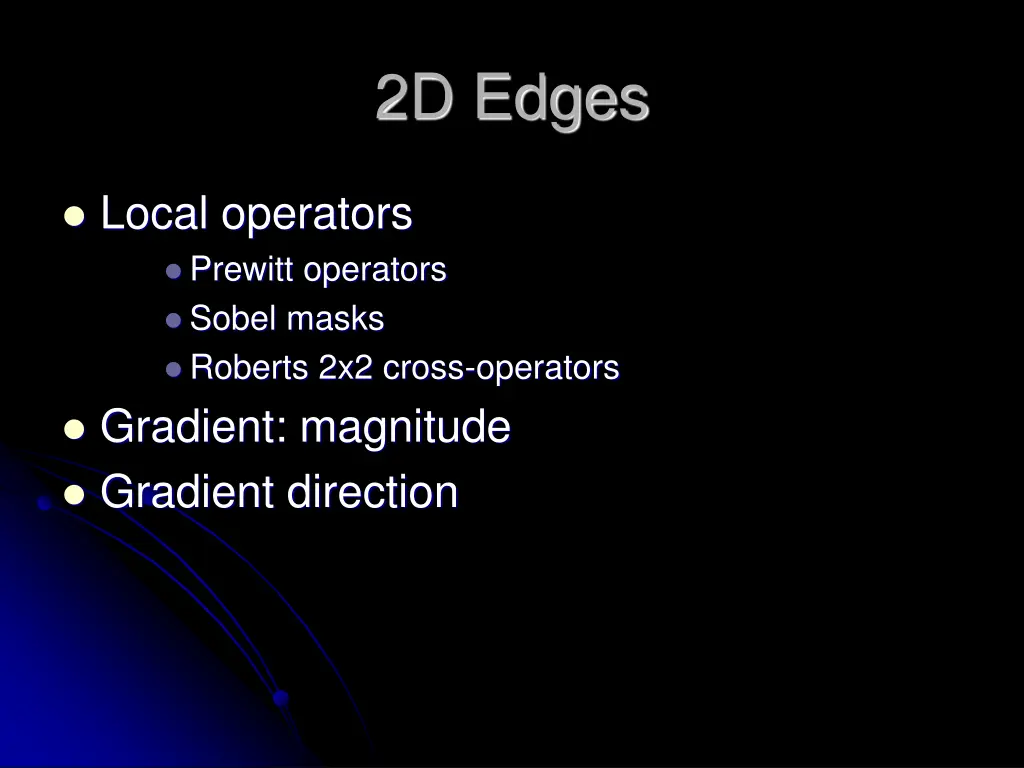 2D Edges

- Local operators
  - Prewitt operators
  - Sobel masks
  - Roberts 2x2 cross-operators
- Gradient: magnitude
- Gradient direction